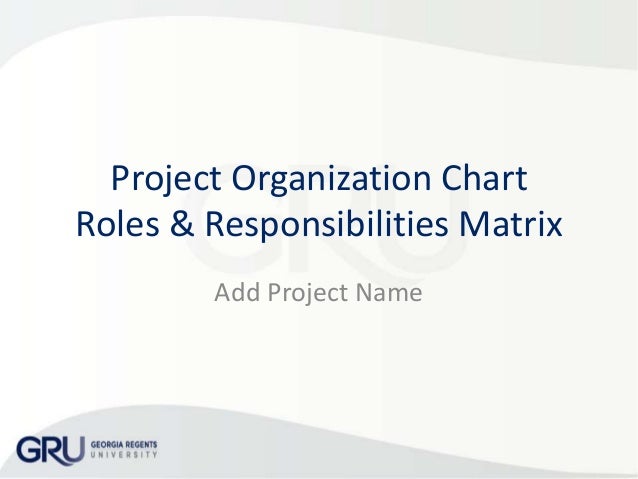 Project Organization Chart
Roles & Responsibilities Matrix

Add Project Name

GRU GEORGIA REGENTS UNIVERSITY